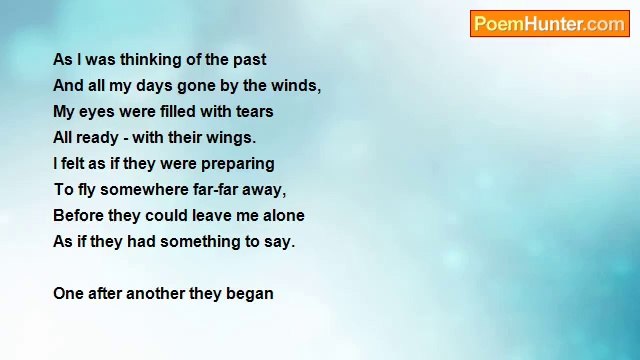 PoemHunter.com

As I was thinking of the past
And all my days gone by the winds,
My eyes were filled with tears
All ready - with their wings.
I felt as if they were preparing
To fly somewhere far-far away,
Before they could leave me alone
As if they had something to say.

One after another they began